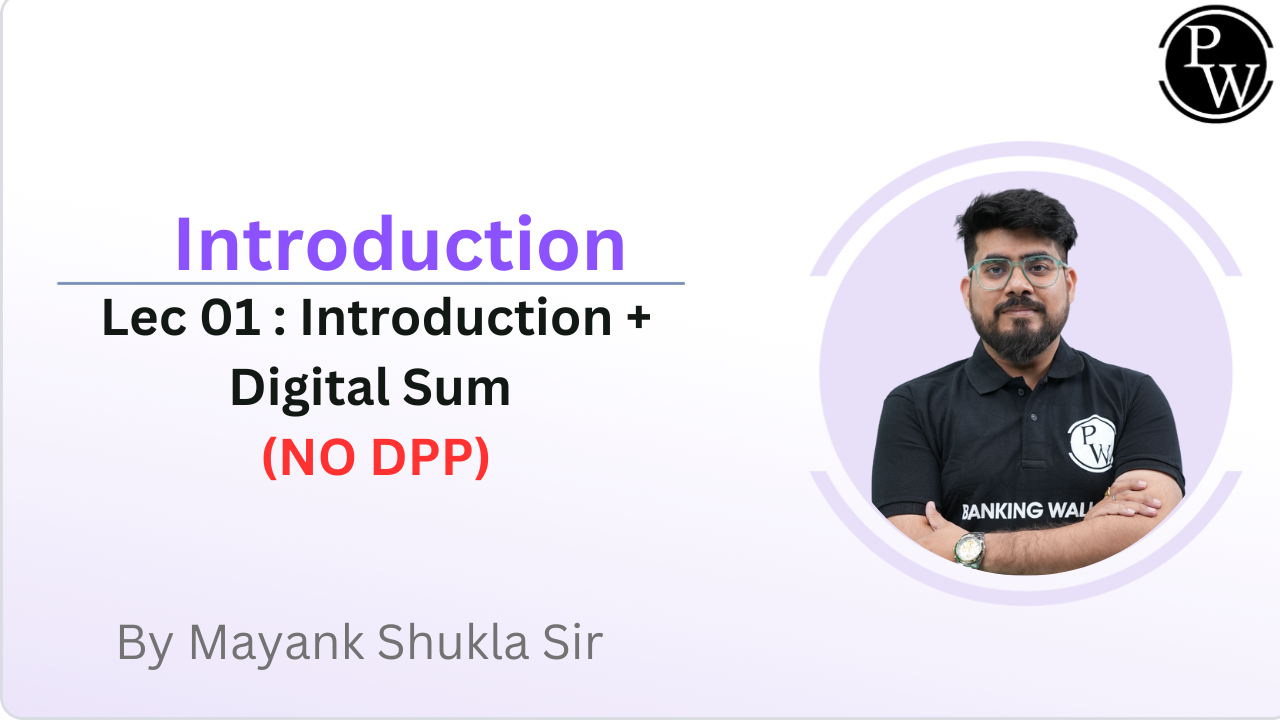 PW

Introduction

Lec 01 : Introduction + Digital Sum

(NO DPP)

PW

BANKING WAL

By Mayank Shukla Sir